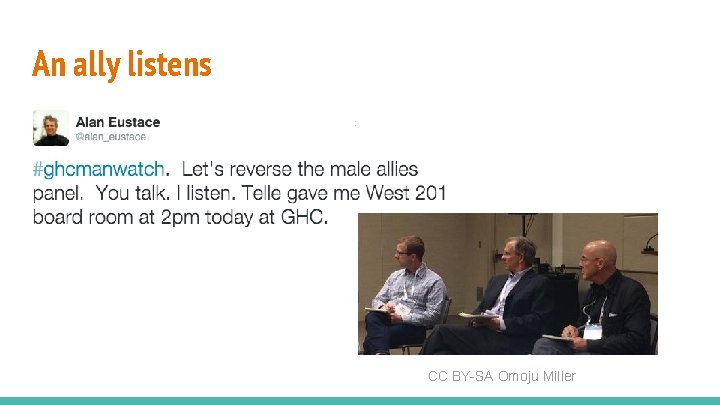 An ally listens

Alan Eustace
@alan_eustace

#ghcmanwatch. Let's reverse the male allies panel. You talk. I listen. Telle gave me West 201 board room at 2pm today at GHC.

CC BY-SA Omoju Miller